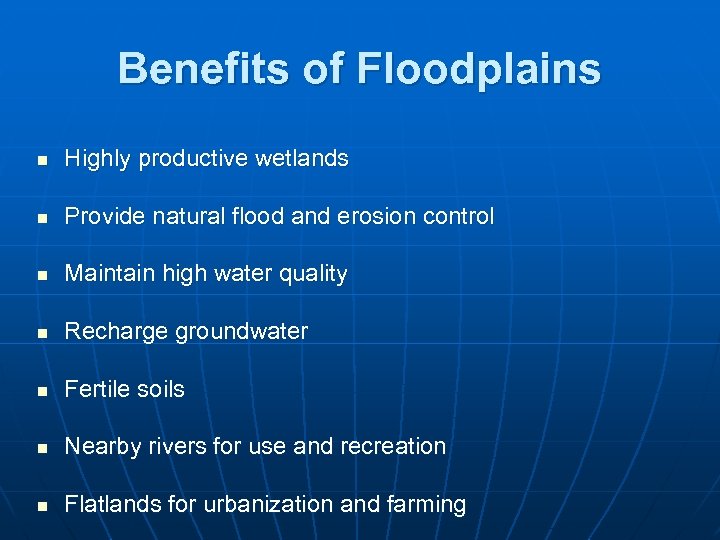 Benefits of Floodplains

- Highly productive wetlands
- Provide natural flood and erosion control
- Maintain high water quality
- Recharge groundwater
- Fertile soils
- Nearby rivers for use and recreation
- Flatlands for urbanization and farming